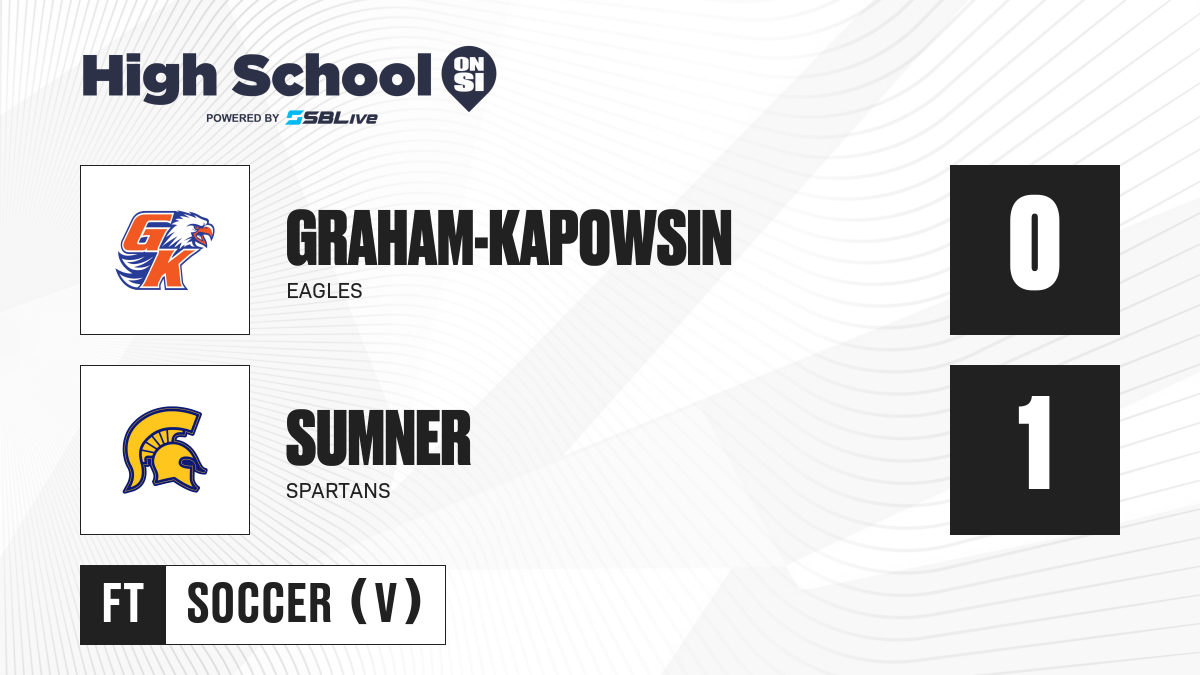 High School ON SI
POWERED BY SBLive

GK

GRAHAM-KAPOWSIN
EAGLES

0

SUMNER
SPARTANS

1

FT SOCCER (V)